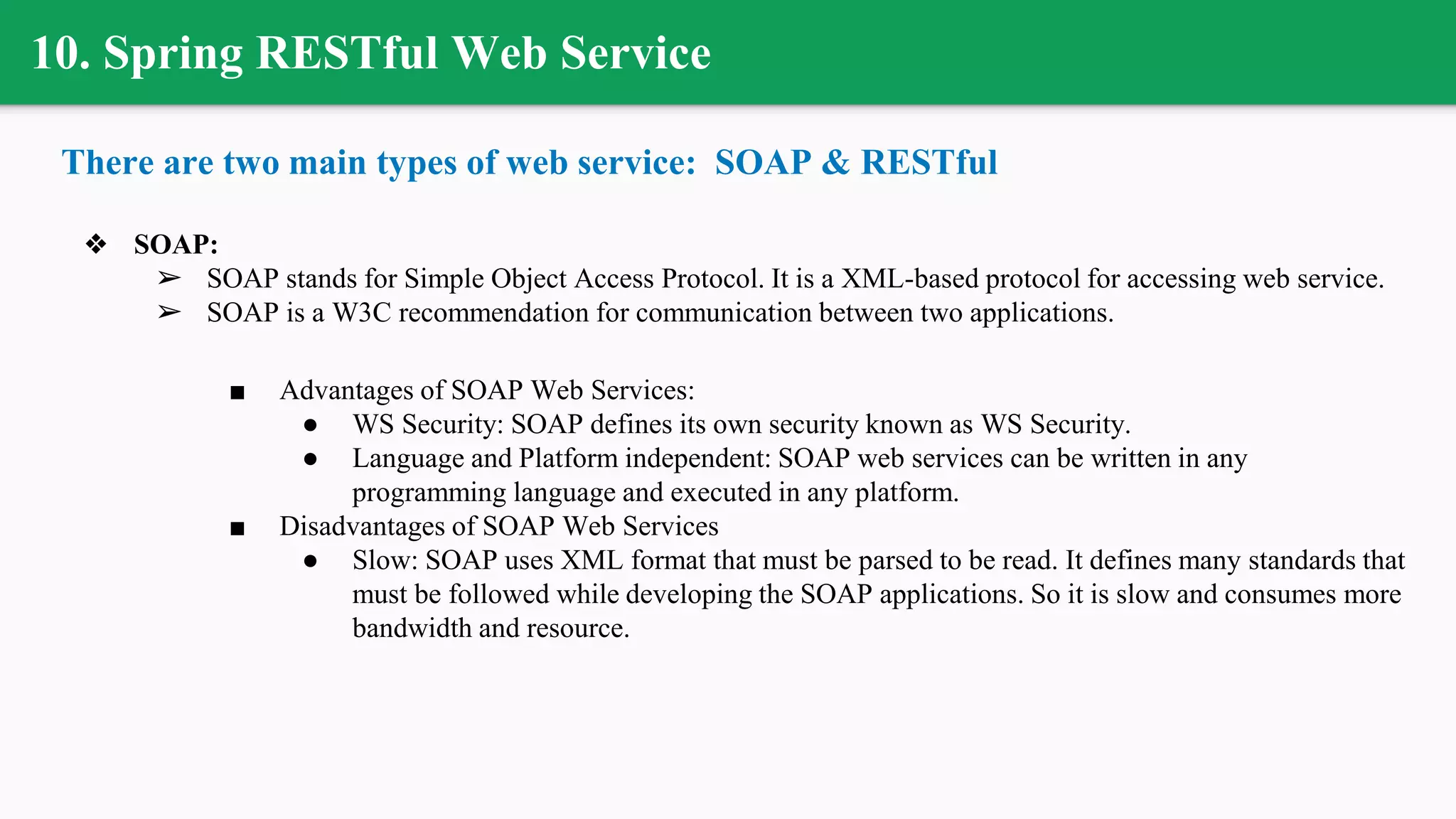 10. Spring RESTful Web Service

There are two main types of web service: SOAP & RESTful

❖ SOAP:
➢ SOAP stands for Simple Object Access Protocol. It is a XML-based protocol for accessing web service.
➢ SOAP is a W3C recommendation for communication between two applications.

■ Advantages of SOAP Web Services:
● WS Security: SOAP defines its own security known as WS Security.
● Language and Platform independent: SOAP web services can be written in any programming language and executed in any platform.
■ Disadvantages of SOAP Web Services
● Slow: SOAP uses XML format that must be parsed to be read. It defines many standards that must be followed while developing the SOAP applications. So it is slow and consumes more bandwidth and resource.